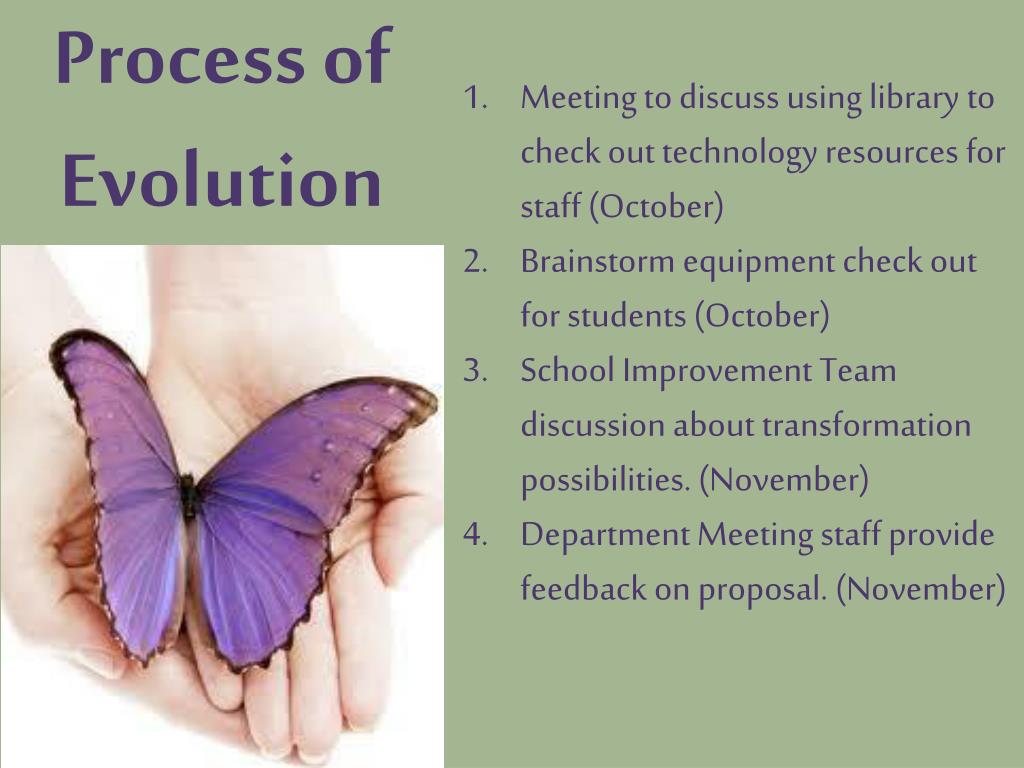 Process of Evolution

1. Meeting to discuss using library to check out technology resources for staff (October)
2. Brainstorm equipment check out for students (October)
3. School Improvement Team discussion about transformation possibilities. (November)
4. Department Meeting staff provide feedback on proposal. (November)